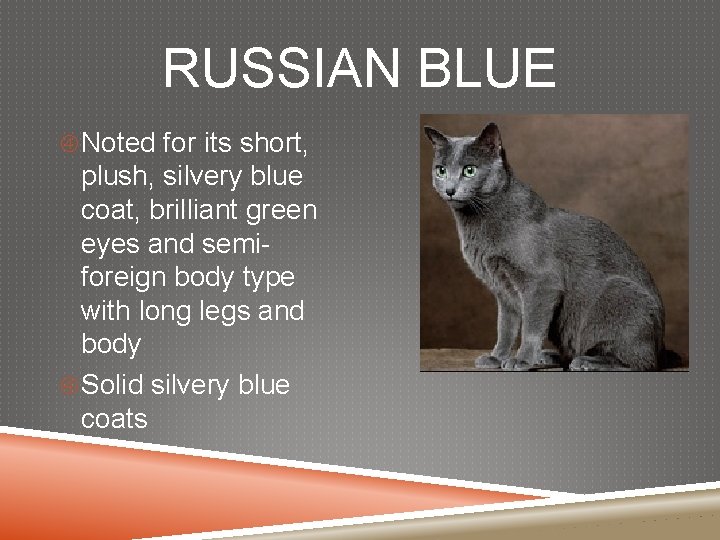 RUSSIAN BLUE

Noted for its short, plush, silvery blue coat, brilliant green eyes and semi-foreign body type with long legs and body

Solid silvery blue coats